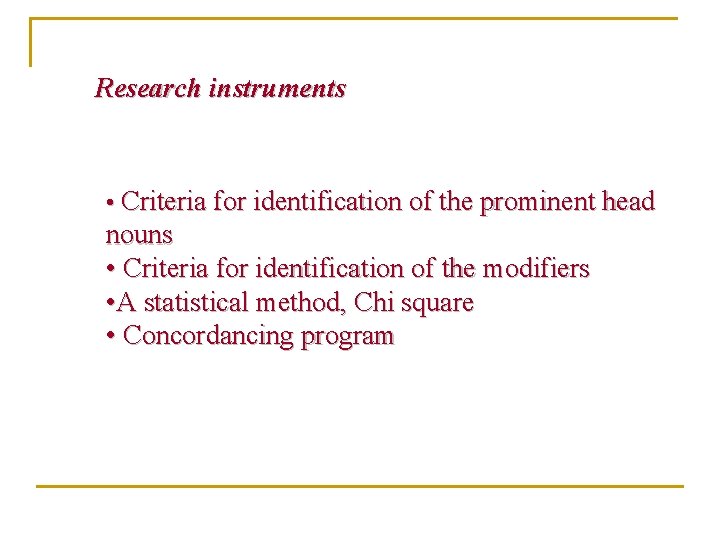 Research instruments

• Criteria for identification of the prominent head nouns
• Criteria for identification of the modifiers
•A statistical method, Chi square
• Concordancing program